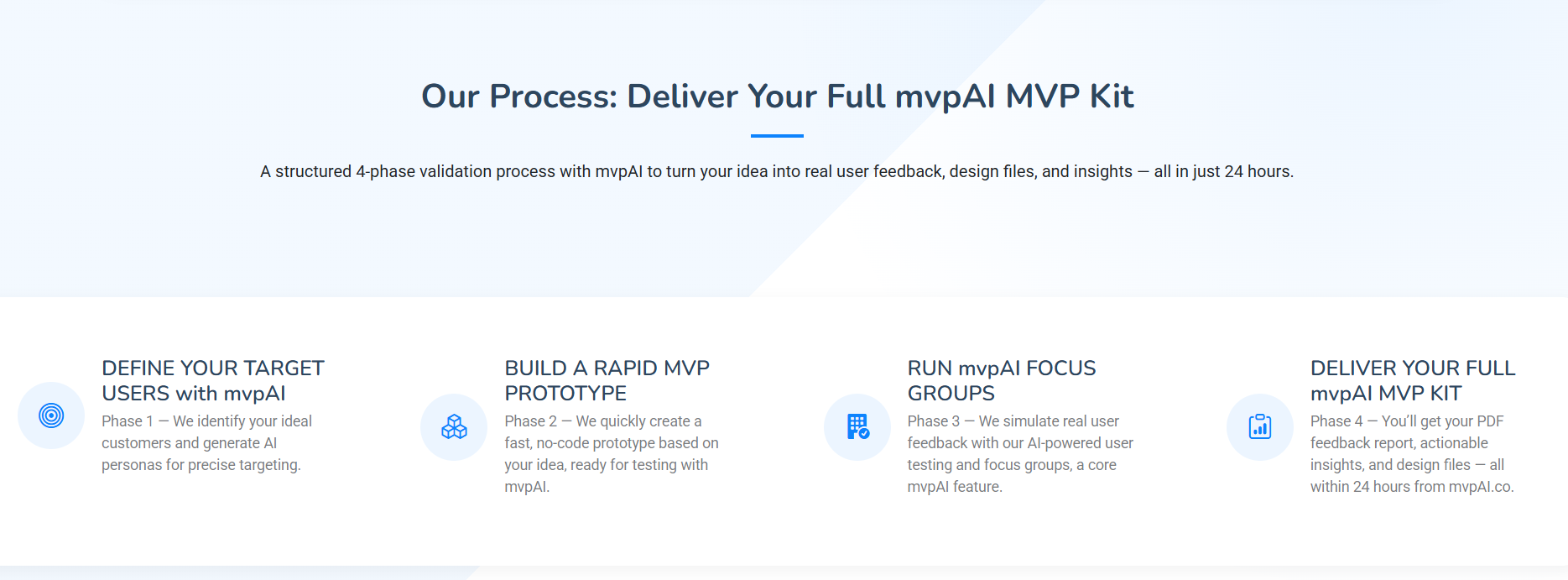 Our Process: Deliver Your Full mvpAI MVP Kit

A structured 4-phase validation process with mvpAI to turn your idea into real user feedback, design files, and insights — all in just 24 hours.

DEFINE YOUR TARGET USERS with mvpAI

Phase 1 — We identify your ideal customers and generate AI personas for precise targeting.

BUILD A RAPID MVP PROTOTYPE

Phase 2 — We quickly create a fast, no-code prototype based on your idea, ready for testing with mvpAI.

RUN mvpAI FOCUS GROUPS

Phase 3 — We simulate real user feedback with our AI-powered user testing and focus groups, a core mvpAI feature.

DELIVER YOUR FULL mvpAI MVP KIT

Phase 4 — You'll get your PDF feedback report, actionable insights, and design files — all within 24 hours from mvpAI.co.